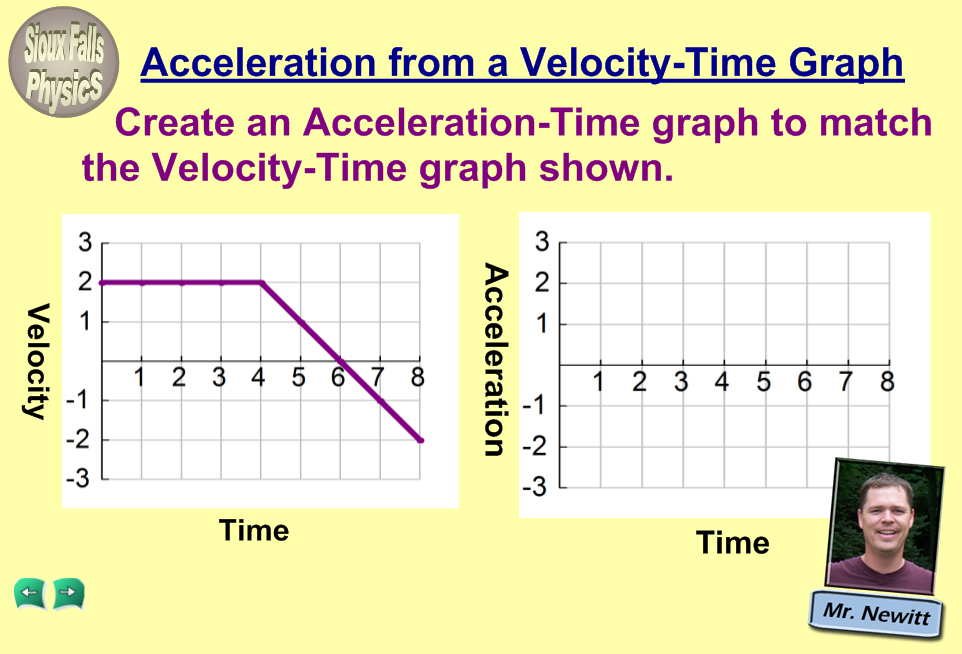 Sioux Falls Physics

Acceleration from a Velocity-Time Graph

Create an Acceleration-Time graph to match the Velocity-Time graph shown.

Velocity

3
2
1
-1
-2
-3

1 2 3 4 5 6 7 8

Time

Acceleration

3
2
1
-1
-2
-3

1 2 3 4 5 6 7 8

Time

Mr. Newitt